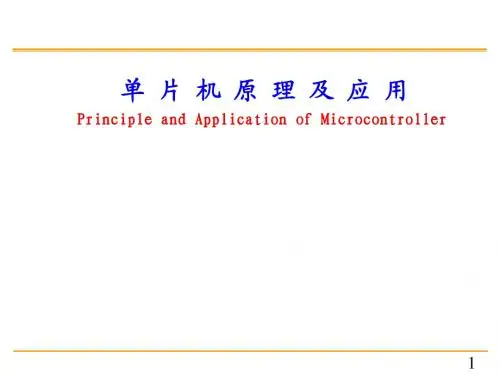 单 片 机 原 理 及 应 用
Principle and Application of Microcontroller

1